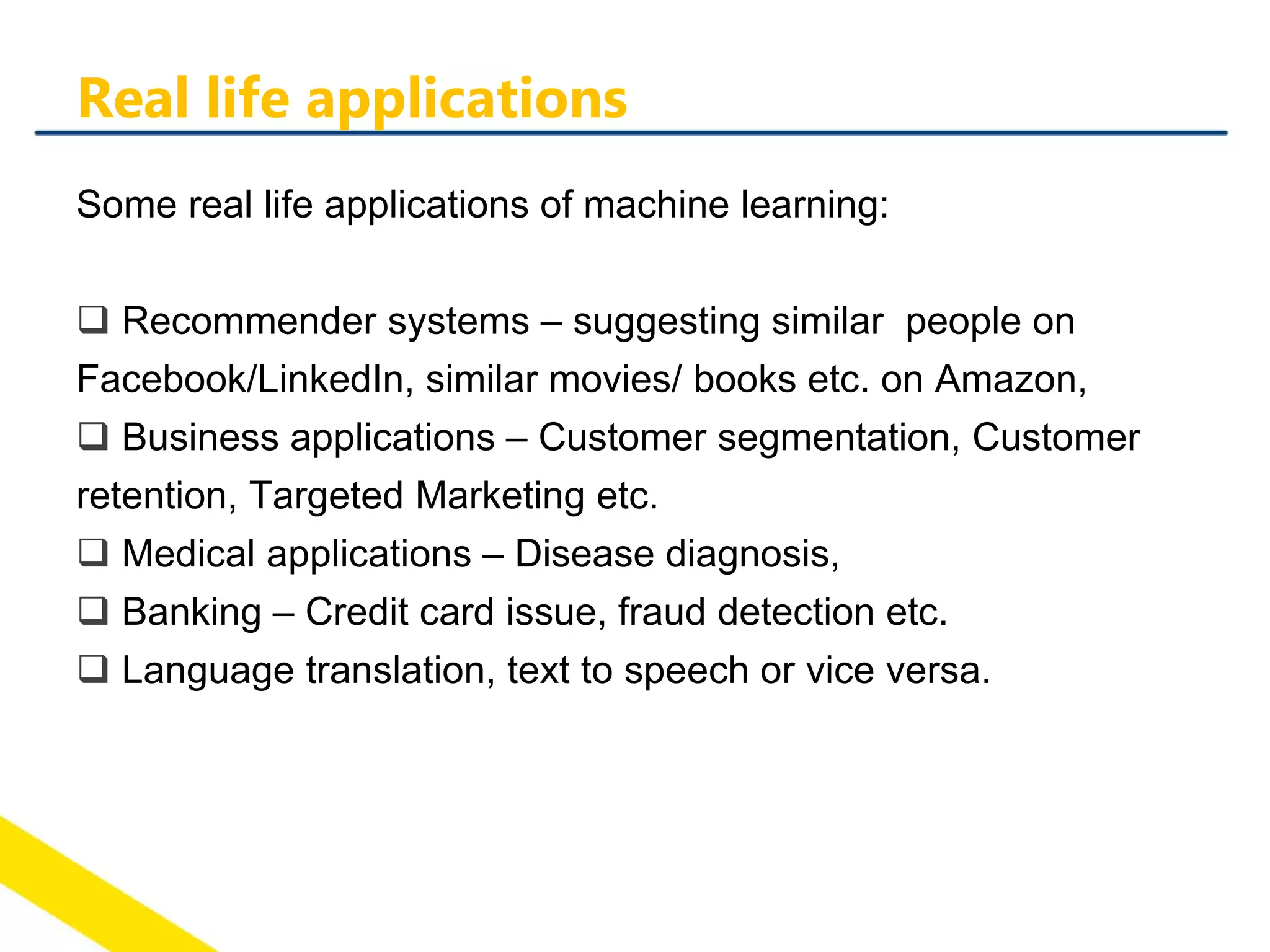 Real life applications

Some real life applications of machine learning:

❑ Recommender systems – suggesting similar people on Facebook/LinkedIn, similar movies/ books etc. on Amazon,
❑ Business applications – Customer segmentation, Customer retention, Targeted Marketing etc.
❑ Medical applications – Disease diagnosis,
❑ Banking – Credit card issue, fraud detection etc.
❑ Language translation, text to speech or vice versa.